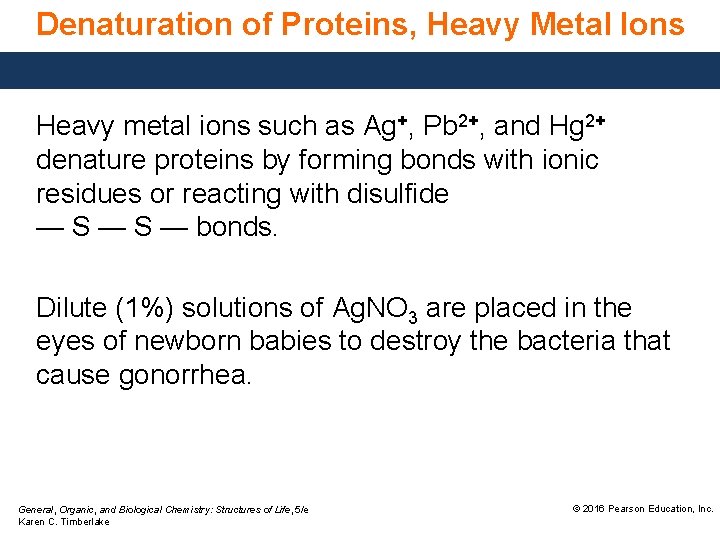 Denaturation of Proteins, Heavy Metal Ions

Heavy metal ions such as $Ag^+$, $Pb^{2+}$, and $Hg^{2+}$ denature proteins by forming bonds with ionic residues or reacting with disulfide — S — S — bonds.

Dilute (1%) solutions of $AgNO_3$ are placed in the eyes of newborn babies to destroy the bacteria that cause gonorrhea.

General, Organic, and Biological Chemistry: Structures of Life, 5/e
Karen C. Timberlake

© 2016 Pearson Education, Inc.